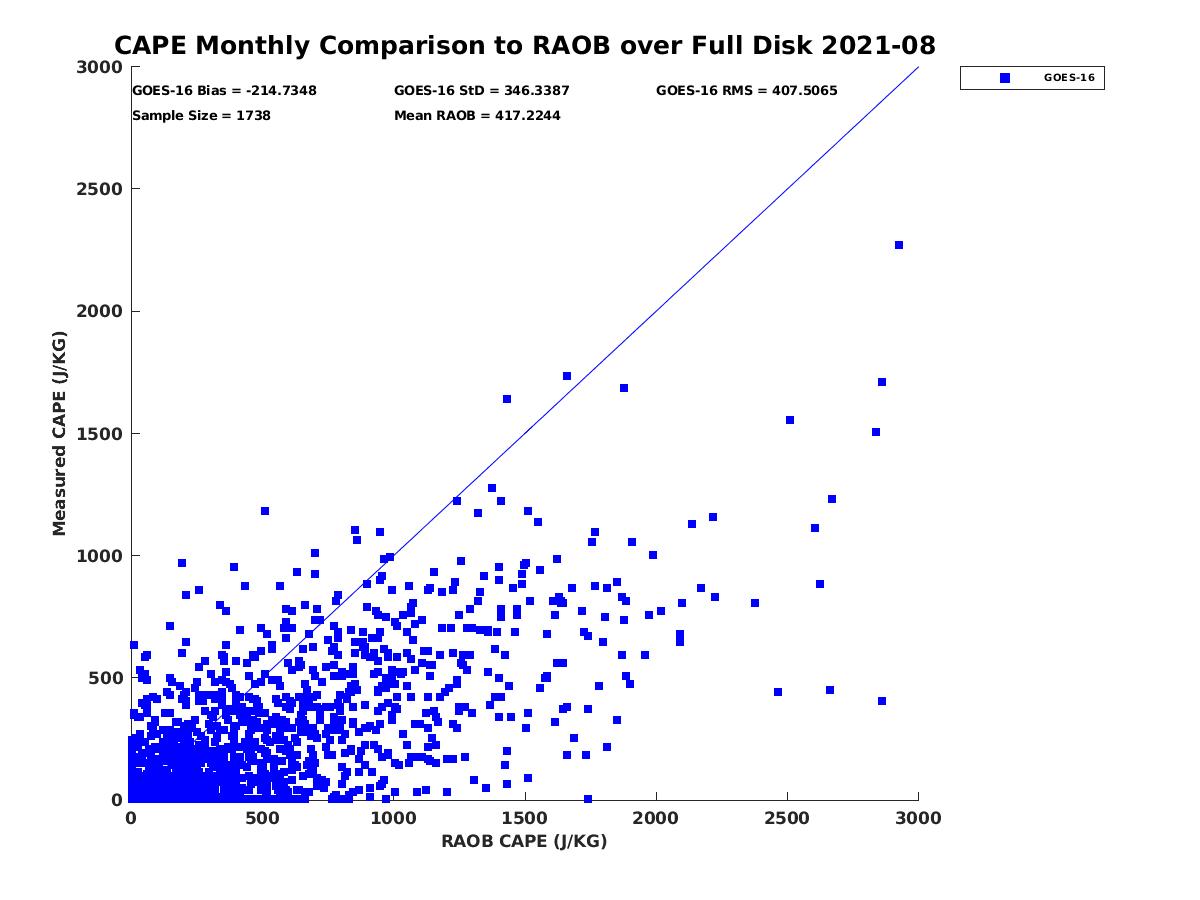 CAPE Monthly Comparison to RAOB over Full Disk 2021-08

GOES-16 Bias = -214.7348
GOES-16 StD = 346.3387
GOES-16 RMS = 407.5065
Sample Size = 1738
Mean RAOB = 417.2244

GOES-16

Measured CAPE (J/KG)

3000
2500
2000
1500
1000
500
0

0
500
1000
1500
2000
2500
3000

RAOB CAPE (J/KG)